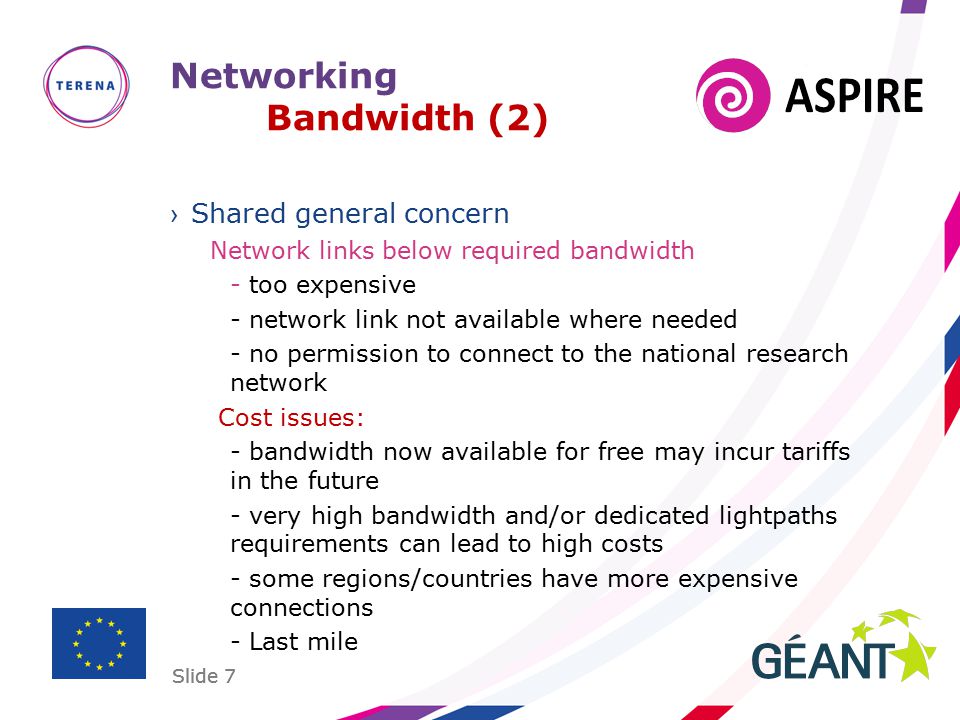 TERENA

Networking
Bandwidth (2)

ASPIRE

› Shared general concern

Network links below required bandwidth

- too expensive

- network link not available where needed

- no permission to connect to the national research network

Cost issues:

- bandwidth now available for free may incur tariffs in the future

- very high bandwidth and/or dedicated lightpaths requirements can lead to high costs

- some regions/countries have more expensive connections

- Last mile

Slide 7

GÉANT